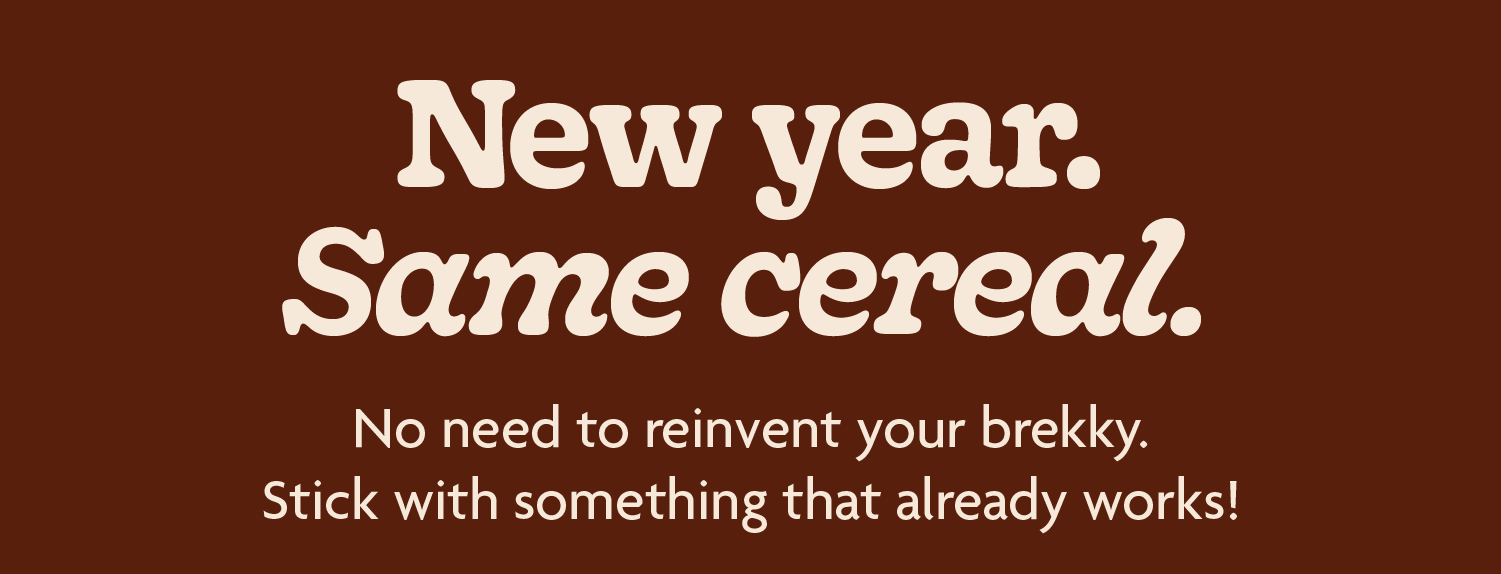 New year.
Same cereal.

No need to reinvent your brekky.
Stick with something that already works!